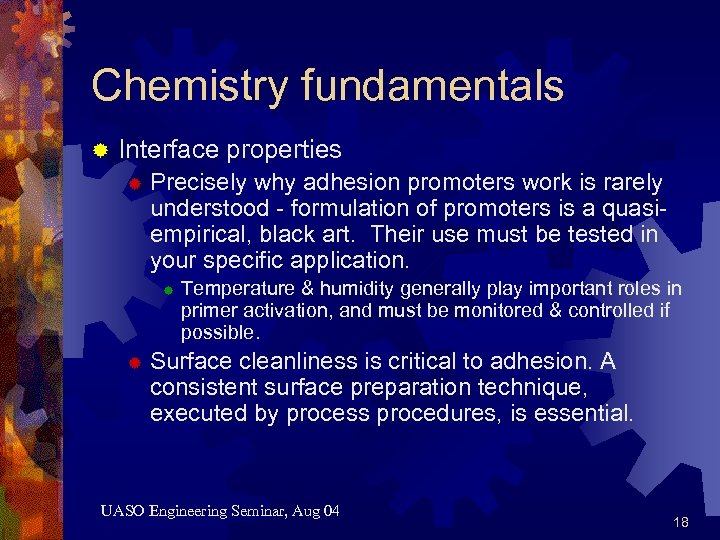 Chemistry fundamentals

Interface properties

Precisely why adhesion promoters work is rarely understood - formulation of promoters is a quasi-empirical, black art. Their use must be tested in your specific application.

Temperature & humidity generally play important roles in primer activation, and must be monitored & controlled if possible.

Surface cleanliness is critical to adhesion. A consistent surface preparation technique, executed by process procedures, is essential.

UASO Engineering Seminar, Aug 04

18